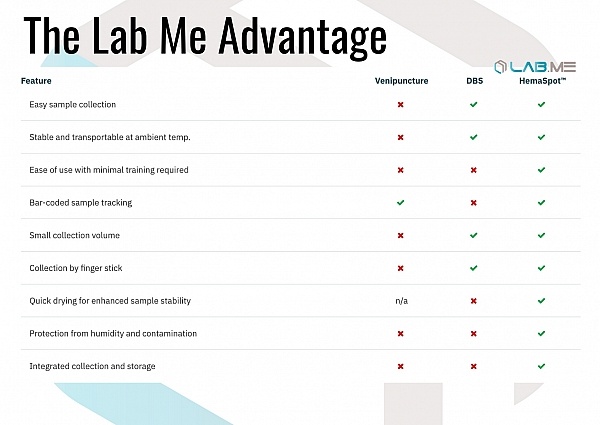 The Lab Me Advantage

LAB.ME

| Feature | Venipuncture | DBS | HemaSpot™ |
|---|---|---|---|
| Easy sample collection | ✗ | ✓ | ✓ |
| Stable and transportable at ambient temp. | ✗ | ✓ | ✓ |
| Ease of use with minimal training required | ✗ | ✗ | ✓ |
| Bar-coded sample tracking | ✓ | ✗ | ✓ |
| Small collection volume | ✗ | ✓ | ✓ |
| Collection by finger stick | ✗ | ✓ | ✓ |
| Quick drying for enhanced sample stability | n/a | ✗ | ✓ |
| Protection from humidity and contamination | ✗ | ✗ | ✓ |
| Integrated collection and storage | ✗ | ✗ | ✓ |